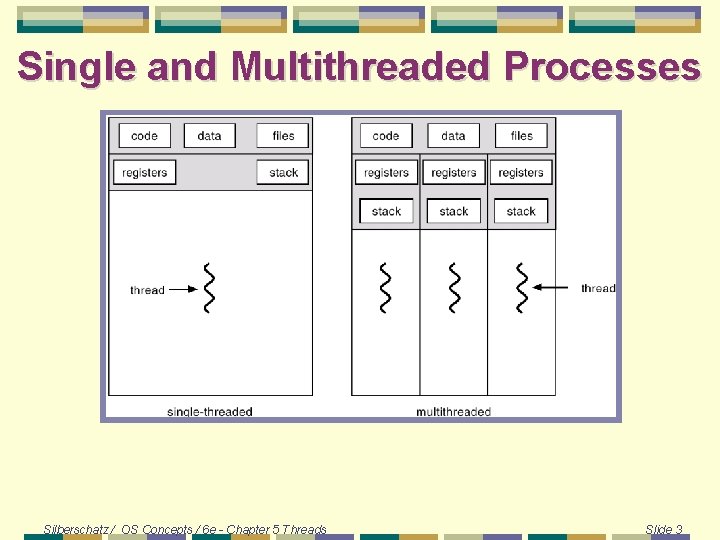 Single and Multithreaded Processes

code
data
files
registers
stack
thread
single-threaded

code
data
files
registers
registers
registers
stack
stack
stack
thread
multithreaded

Silberschatz / OS Concepts / 6e - Chapter 5 Threads

Slide 3